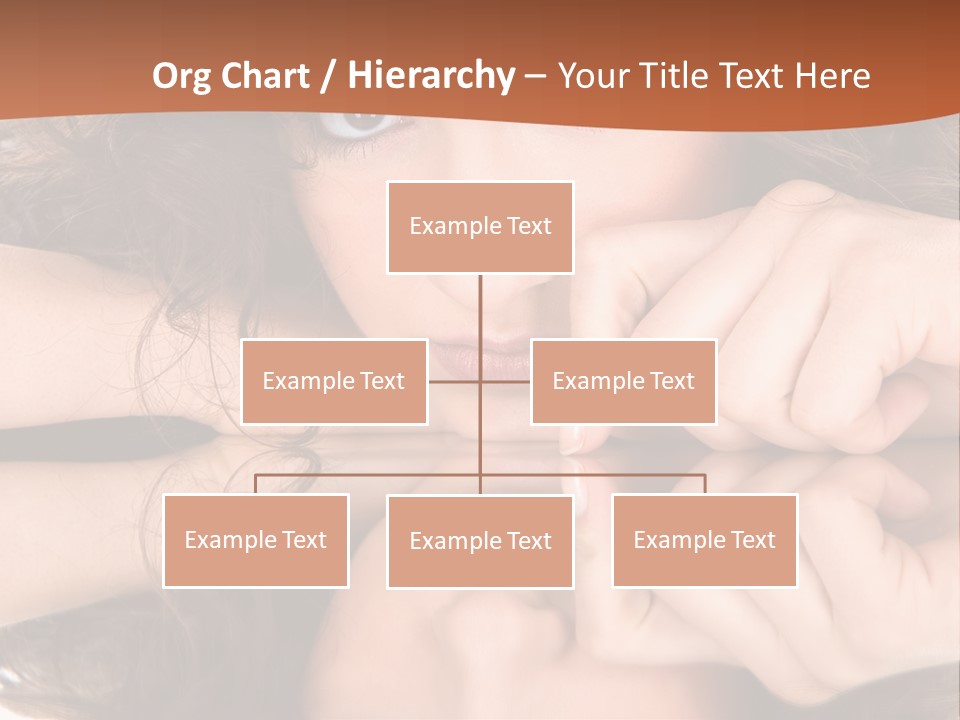 Org Chart / Hierarchy – Your Title Text Here

Example Text

Example Text

Example Text

Example Text

Example Text

Example Text